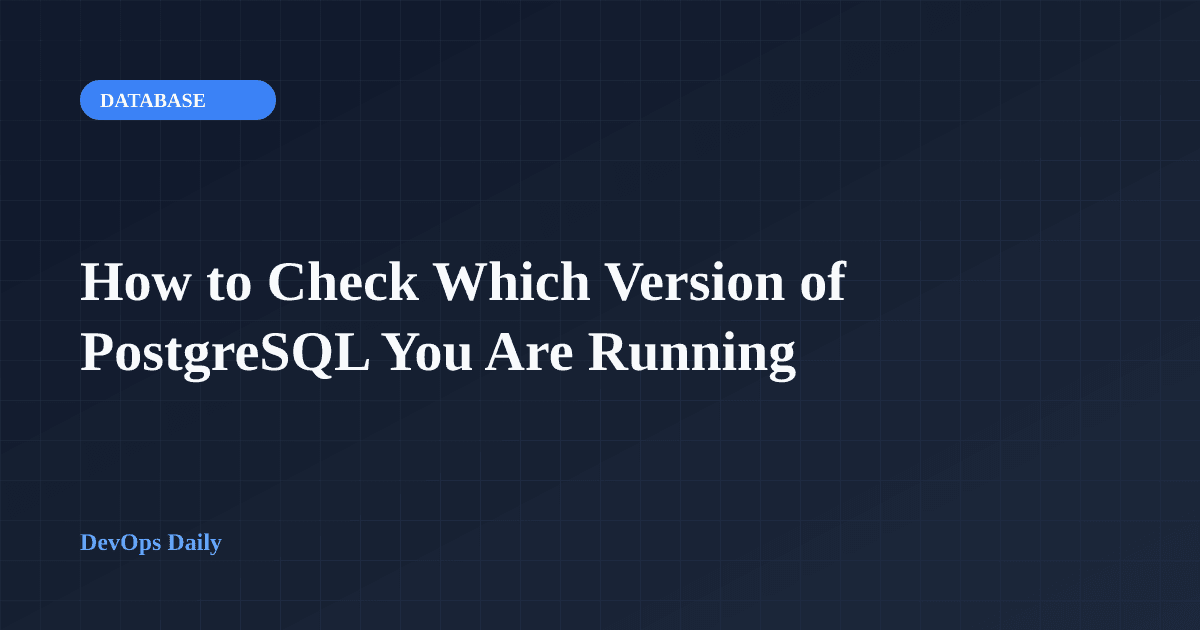 DATABASE

How to Check Which Version of PostgreSQL You Are Running

DevOps Daily